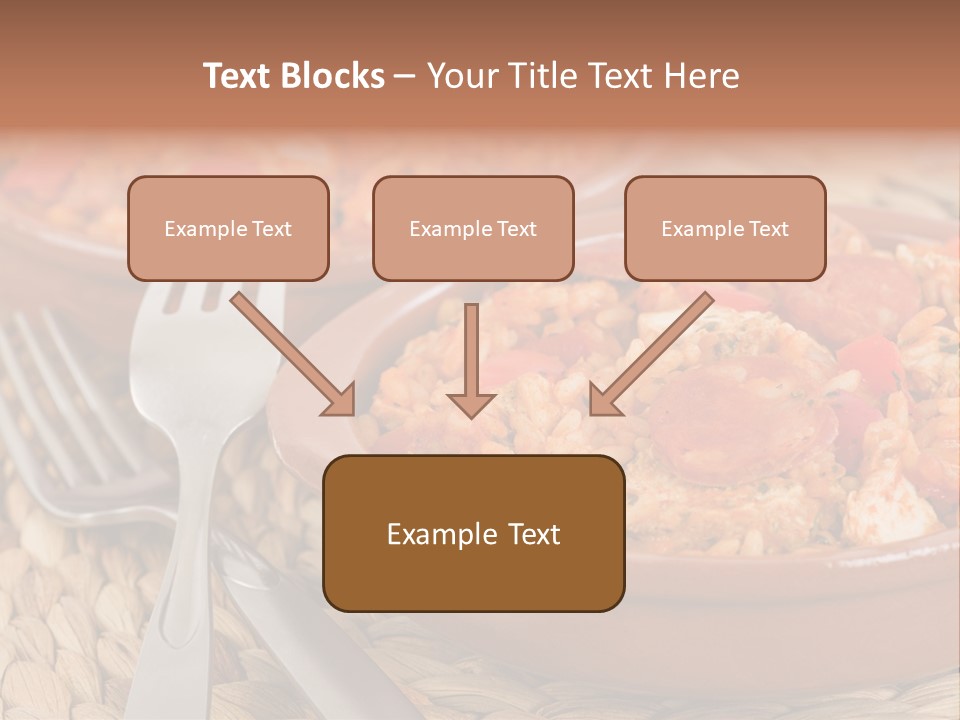 Text Blocks – Your Title Text Here

Example Text

Example Text

Example Text

Example Text